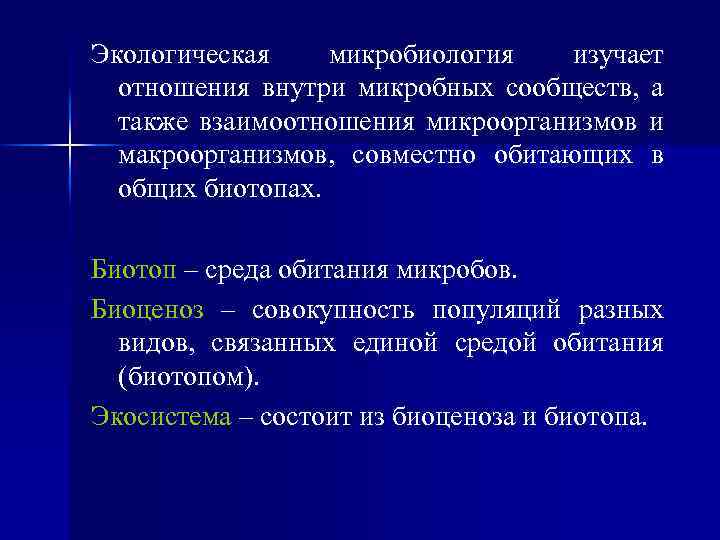 Экологическая микробиология изучает отношения внутри микробных сообществ, а также взаимоотношения микроорганизмов и макроорганизмов, совместно обитающих в общих биотопах.

Биотоп – среда обитания микробов.

Биоценоз – совокупность популяций разных видов, связанных единой средой обитания (биотопом).

Экосистема – состоит из биоценоза и биотопа.